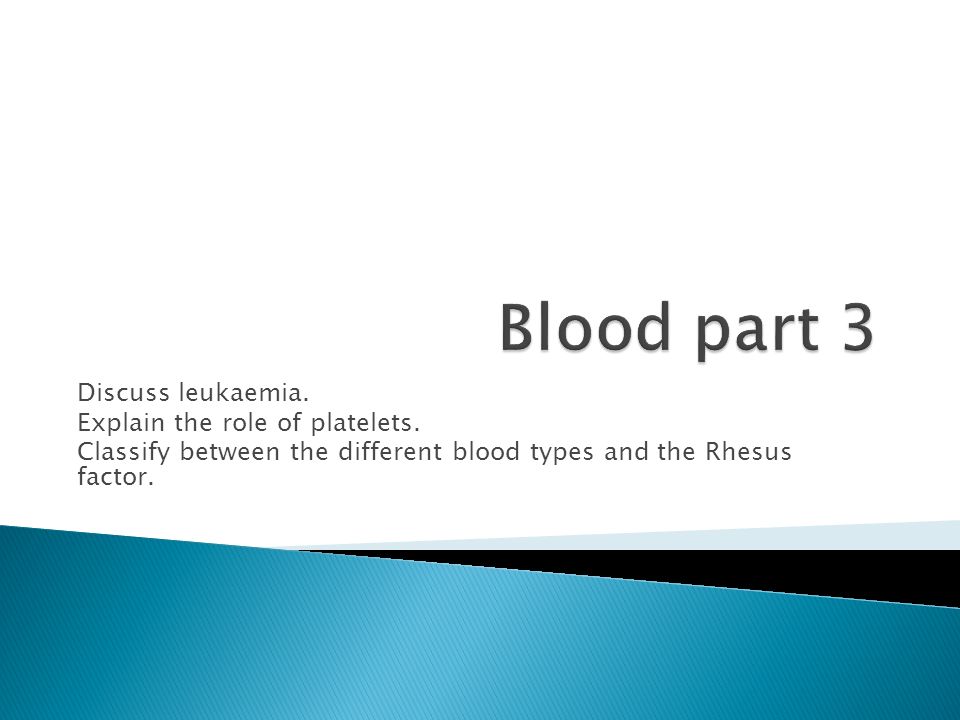 Blood part 3

Discuss leukaemia.
Explain the role of platelets.
Classify between the different blood types and the Rhesus factor.